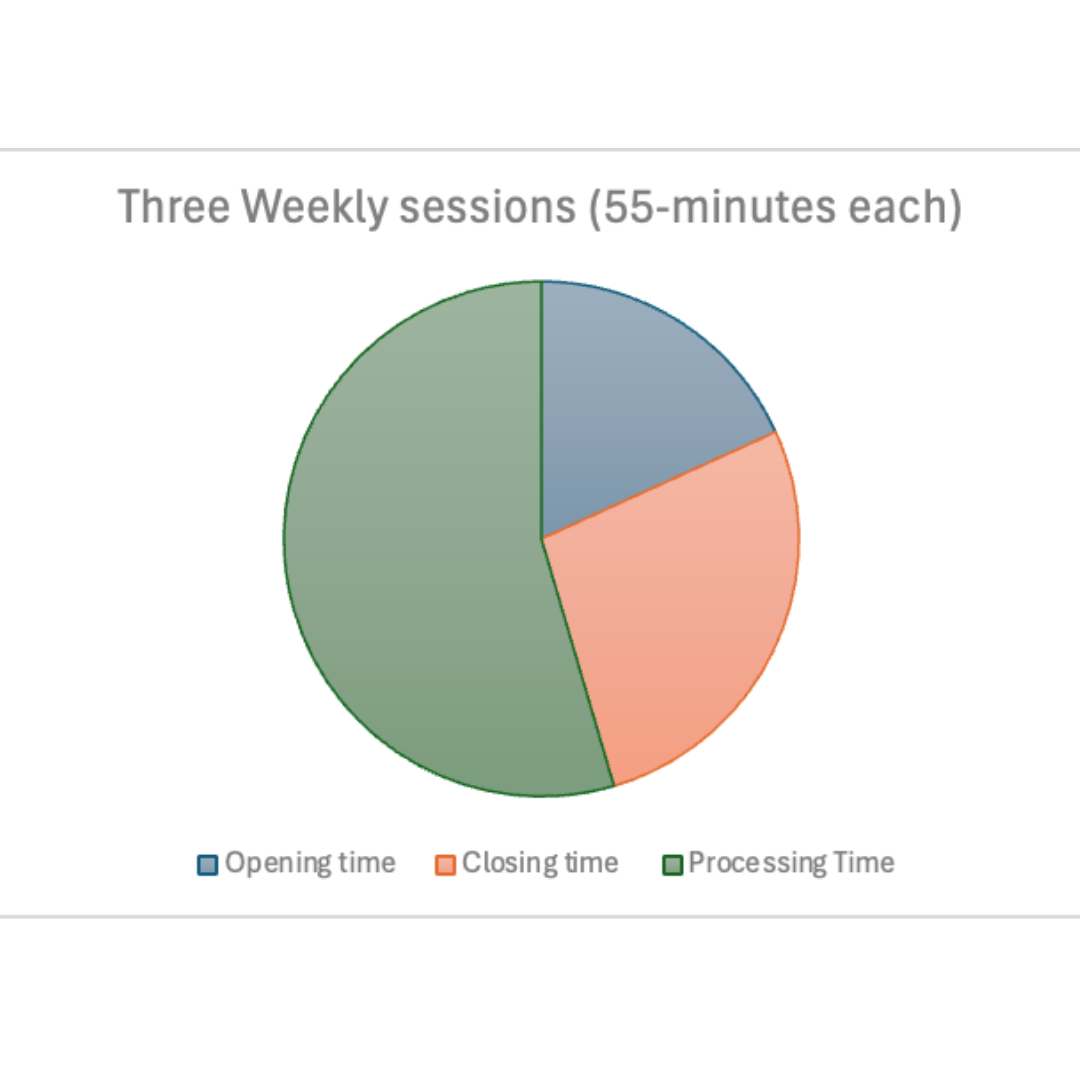 Three Weekly sessions (55-minutes each)

Opening time Closing time Processing Time